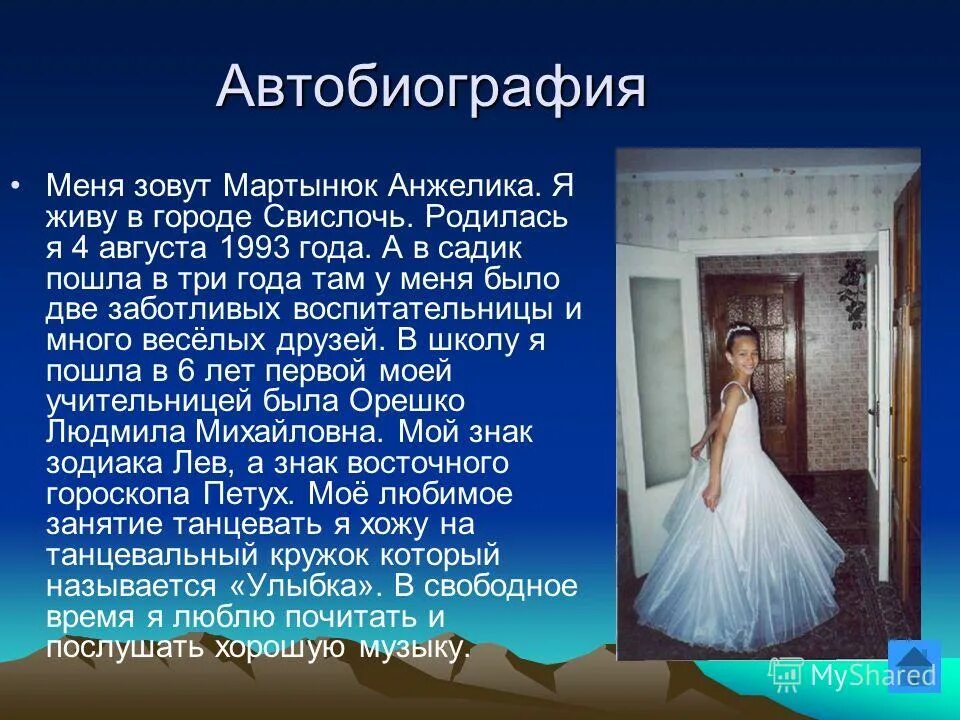 Автобиография

• Меня зовут Мартынюк Анжелика. Я живу в городе Свислочь. Родилась я 4 августа 1993 года. А в садик пошла в три года там у меня было две заботливых воспитательницы и много весёлых друзей. В школу я пошла в 6 лет первой моей учительницей была Орешко Людмила Михайловна. Мой знак зодиака Лев, а знак восточного гороскопа Петух. Моё любимое занятие танцевать я хожу на танцевальный кружок который называется «Улыбка». В свободное время я люблю почитать и послушать хорошую музыку.

MyShared